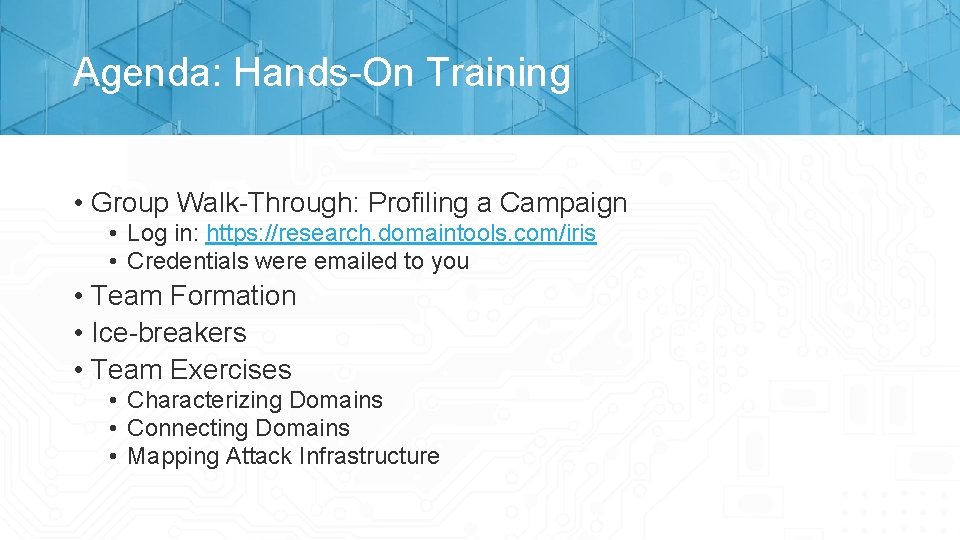 Agenda: Hands-On Training

• Group Walk-Through: Profiling a Campaign
  • Log in: https://research.domaintools.com/iris
  • Credentials were emailed to you
• Team Formation
• Ice-breakers
• Team Exercises
  • Characterizing Domains
  • Connecting Domains
  • Mapping Attack Infrastructure